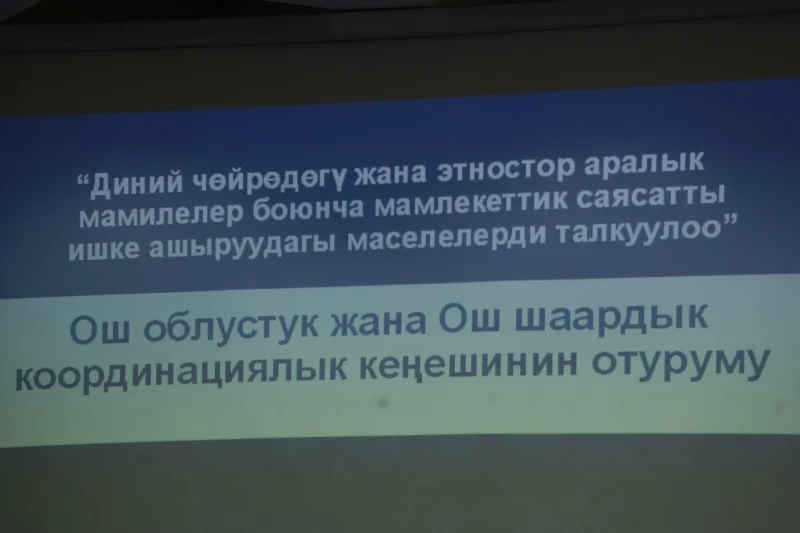 “Диний чөйрөдөгү жана этностор аралык мамилелер боюнча мамлекеттик саясатты ишке ашыруудагы маселелерди талкуулоо”

Ош облустук жана Ош шаардык координациялык кеңешинин отуруму